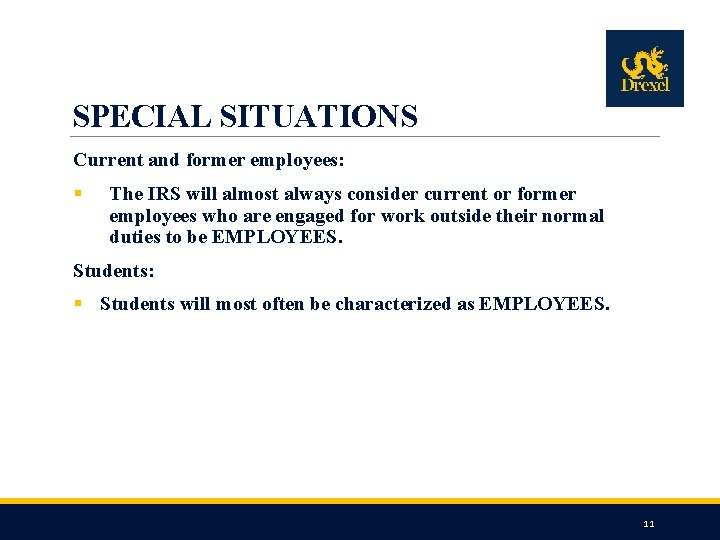 Drexel

SPECIAL SITUATIONS

Current and former employees:

▪ The IRS will almost always consider current or former employees who are engaged for work outside their normal duties to be EMPLOYEES.

Students:

▪ Students will most often be characterized as EMPLOYEES.

11